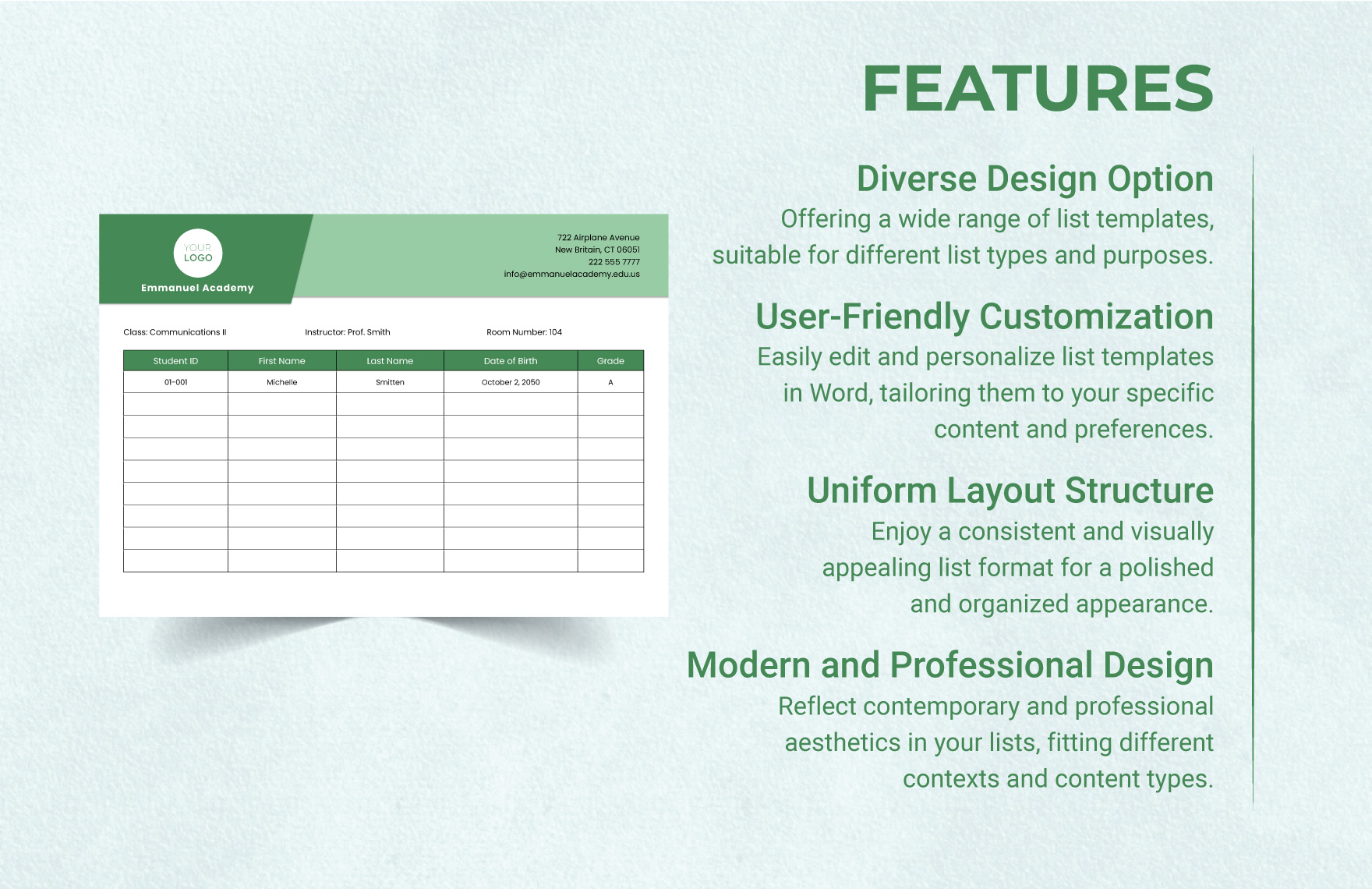 YOUR LOGO
Emmanuel Academy

722 Airplane Avenue
New Britain, CT 06051
222 555 7777
info@emmanuelacademy.edu.us

Class: Communications II
Instructor: Prof. Smith
Room Number: 104

| Student ID | First Name | Last Name | Date of Birth | Grade |
|---|---|---|---|---|
| 01-001 | Michelle | Smitten | October 2, 2050 | A |
| | | | | |
| | | | | |
| | | | | |
| | | | | |
| | | | | |
| | | | | |
| | | | | |
| | | | | |

FEATURES

Diverse Design Option
Offering a wide range of list templates, suitable for different list types and purposes.

User-Friendly Customization
Easily edit and personalize list templates in Word, tailoring them to your specific content and preferences.

Uniform Layout Structure
Enjoy a consistent and visually appealing list format for a polished and organized appearance.

Modern and Professional Design
Reflect contemporary and professional aesthetics in your lists, fitting different contexts and content types.